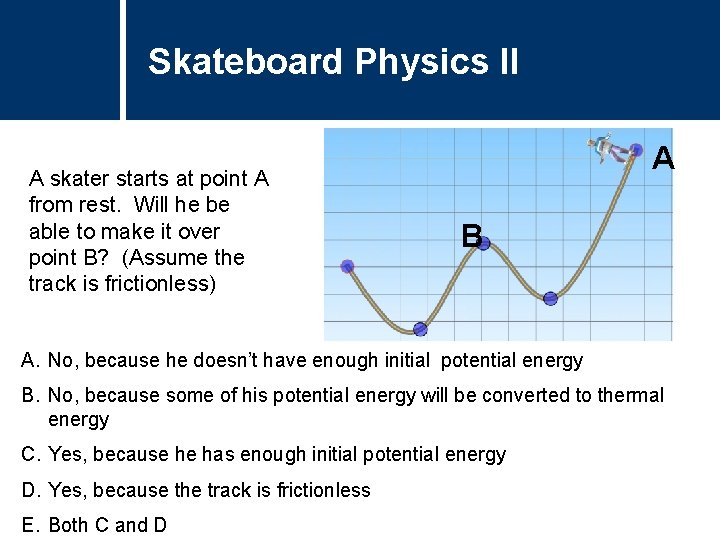 Skateboard Physics II

A skater starts at point A from rest. Will he be able to make it over point B? (Assume the track is frictionless)

B

A

A. No, because he doesn't have enough initial potential energy

B. No, because some of his potential energy will be converted to thermal energy

C. Yes, because he has enough initial potential energy

D. Yes, because the track is frictionless

E. Both C and D